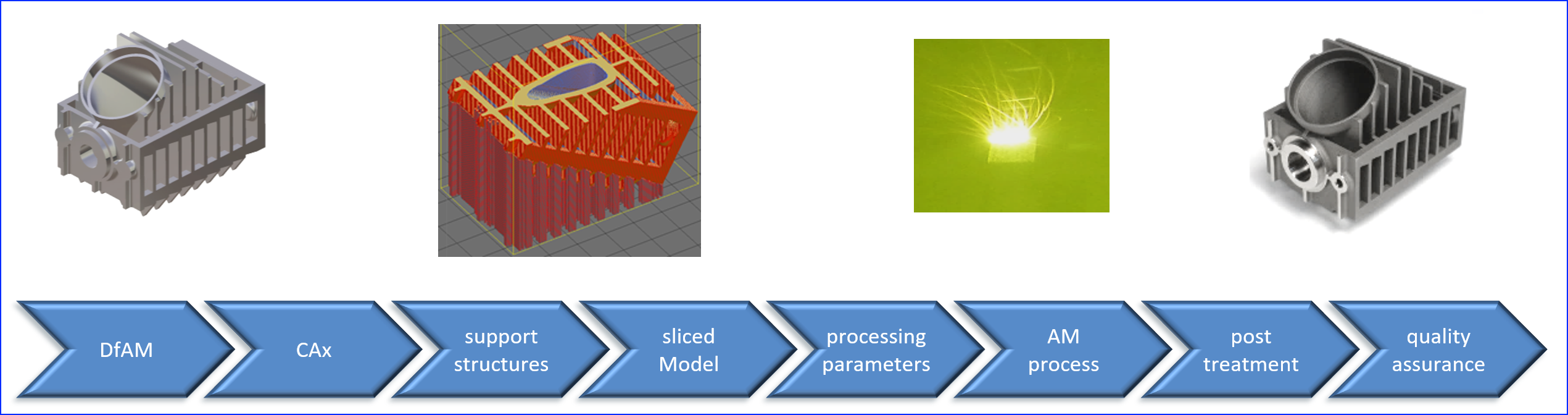 DfAM

CAx

support structures

sliced Model

processing parameters

AM process

post treatment

quality assurance